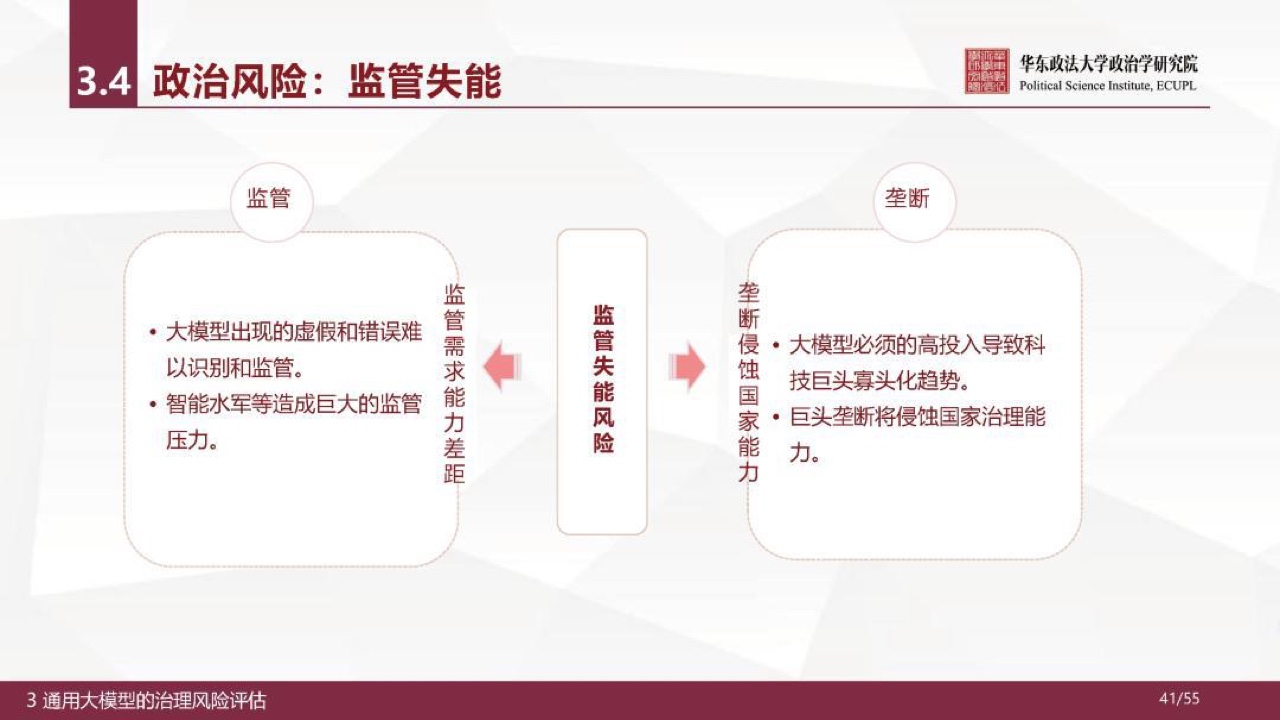 3.4 政治风险：监管失能

华东政法大学政治学研究院
Political Science Institute, ECUPL

监管

• 大模型出现的虚假和错误难以识别和监管。
• 智能水军等造成巨大的监管压力。

监管需求能力差距

监管失能风险

垄断侵蚀国家能力

垄断

• 大模型必须的高投入导致科技巨头寡头化趋势。
• 巨头垄断将侵蚀国家治理能力。

3 通用大模型的治理风险评估

41/55